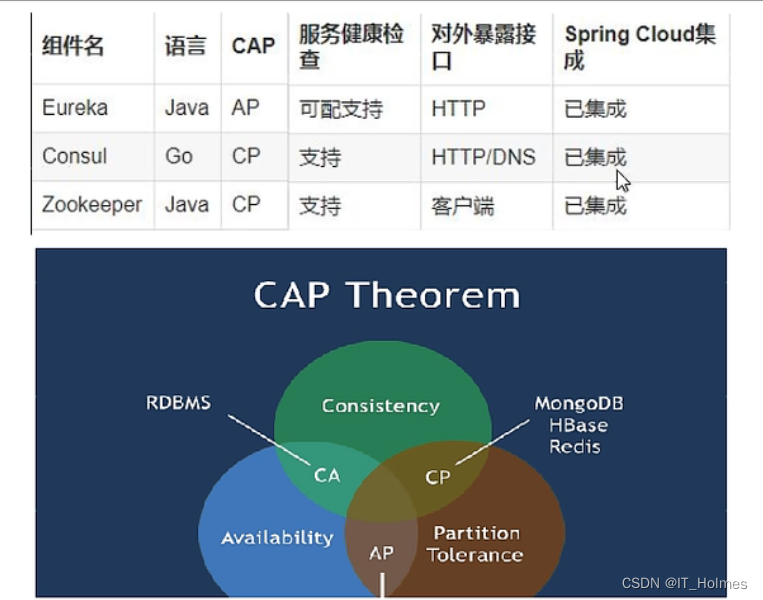 | 组件名 | 语言 | CAP | 服务健康检查 | 对外暴露接口 | Spring Cloud集成 |
|---|---|---|---|---|---|
| Eureka | Java | AP | 可配支持 | HTTP | 已集成 |
| Consul | Go | CP | 支持 | HTTP/DNS | 已集成 |
| Zookeeper | Java | CP | 支持 | 客户端 | 已集成 |

CAP Theorem

RDBMS

Consistency

MongoDB
HBase
Redis

CA

CP

Availability

AP

Partition Tolerance

CSDN @IT_Holmes